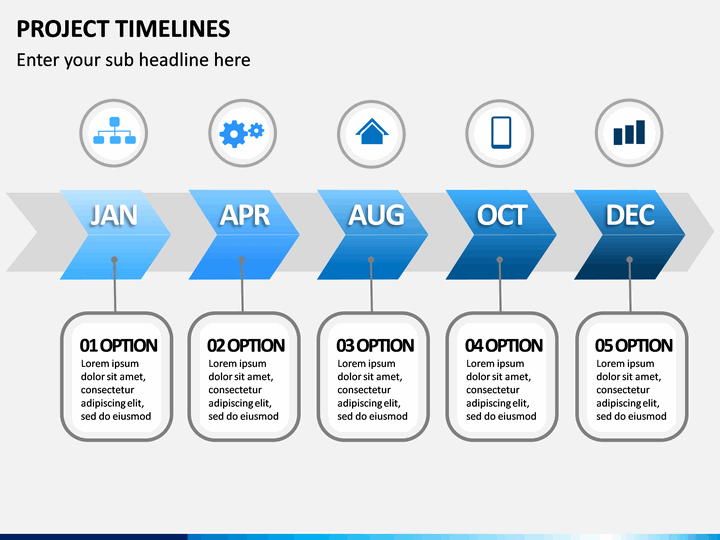 PROJECT TIMELINES

Enter your sub headline here

JAN

APR

AUG

OCT

DEC

01 OPTION
Lorem ipsum dolor sit amet, consectetur adipiscing elit, sed do eiusmod

02 OPTION
Lorem ipsum dolor sit amet, consectetur adipiscing elit, sed do eiusmod

03 OPTION
Lorem ipsum dolor sit amet, consectetur adipiscing elit, sed do eiusmod

04 OPTION
Lorem ipsum dolor sit amet, consectetur adipiscing elit, sed do eiusmod

05 OPTION
Lorem ipsum dolor sit amet, consectetur adipiscing elit, sed do eiusmod